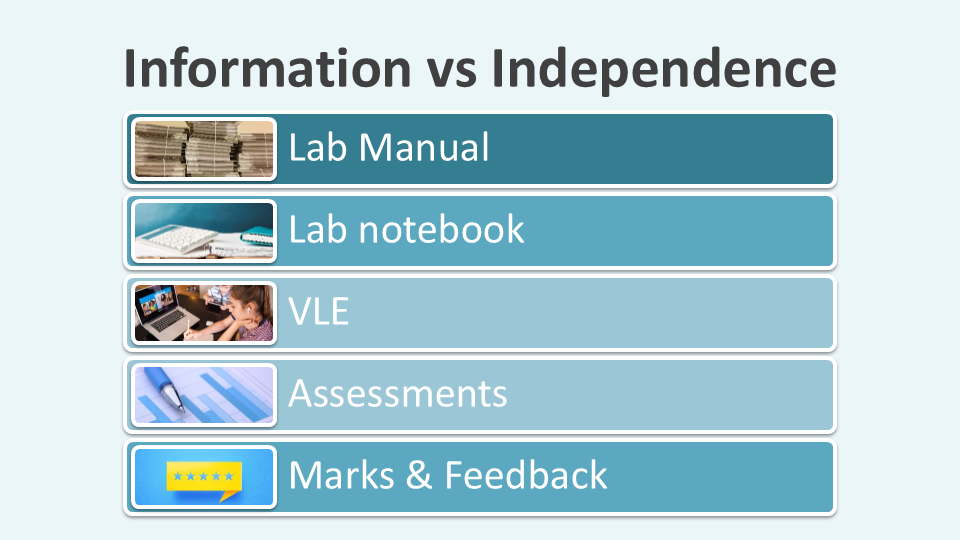 Information vs Independence

Lab Manual

Lab notebook

VLE

Assessments

Marks & Feedback